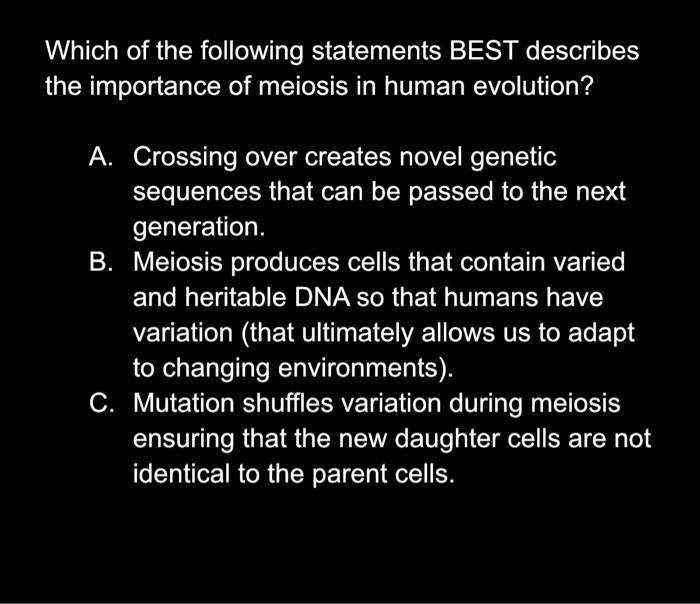 Which of the following statements BEST describes the importance of meiosis in human evolution?

A. Crossing over creates novel genetic sequences that can be passed to the next generation.
B. Meiosis produces cells that contain varied and heritable DNA so that humans have variation (that ultimately allows us to adapt to changing environments).
C. Mutation shuffles variation during meiosis ensuring that the new daughter cells are not identical to the parent cells.